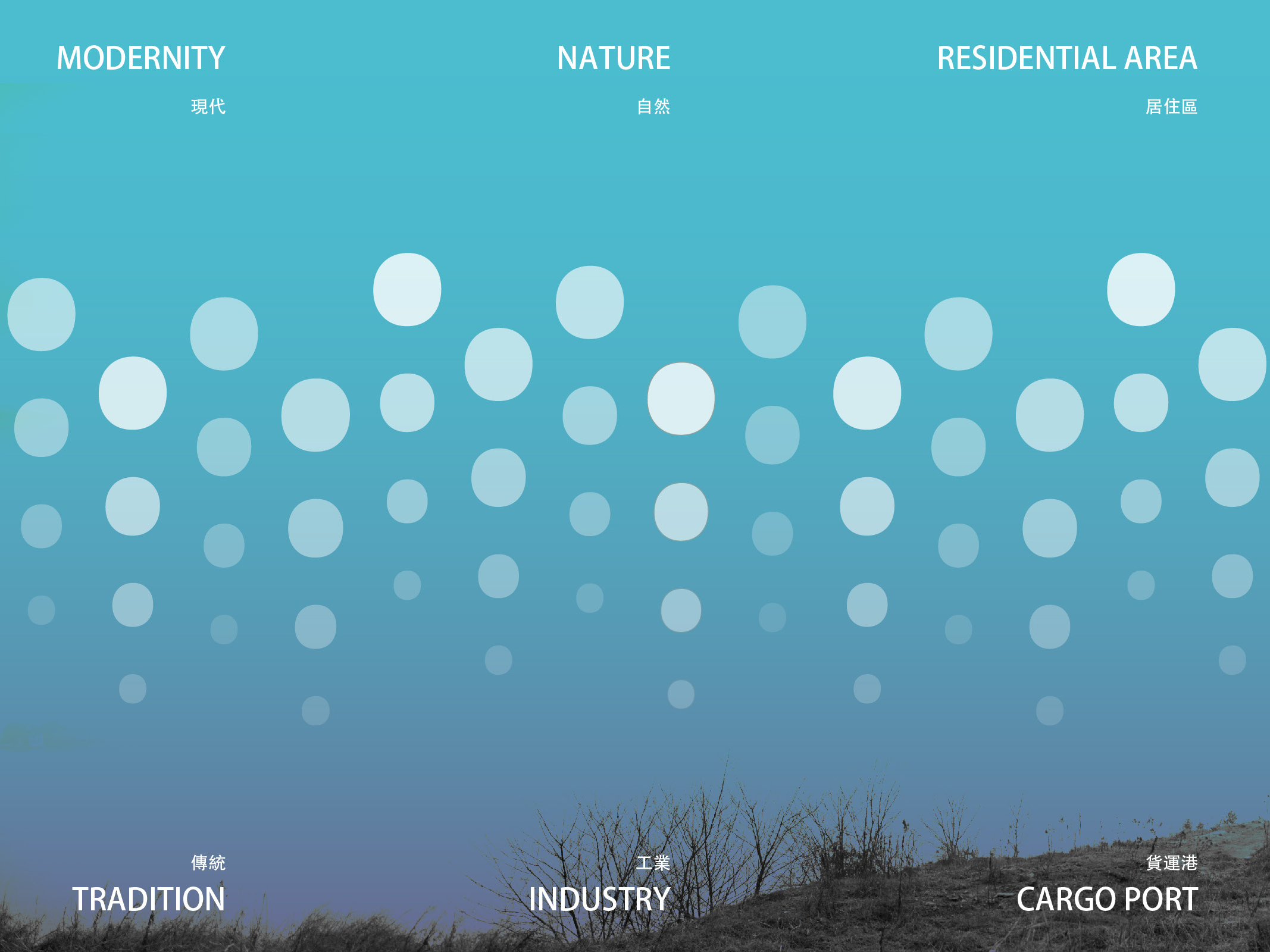 MODERNITY

現代

NATURE

自然

RESIDENTIAL AREA

居住區

傳統

TRADITION

工業

INDUSTRY

貨運港

CARGO PORT